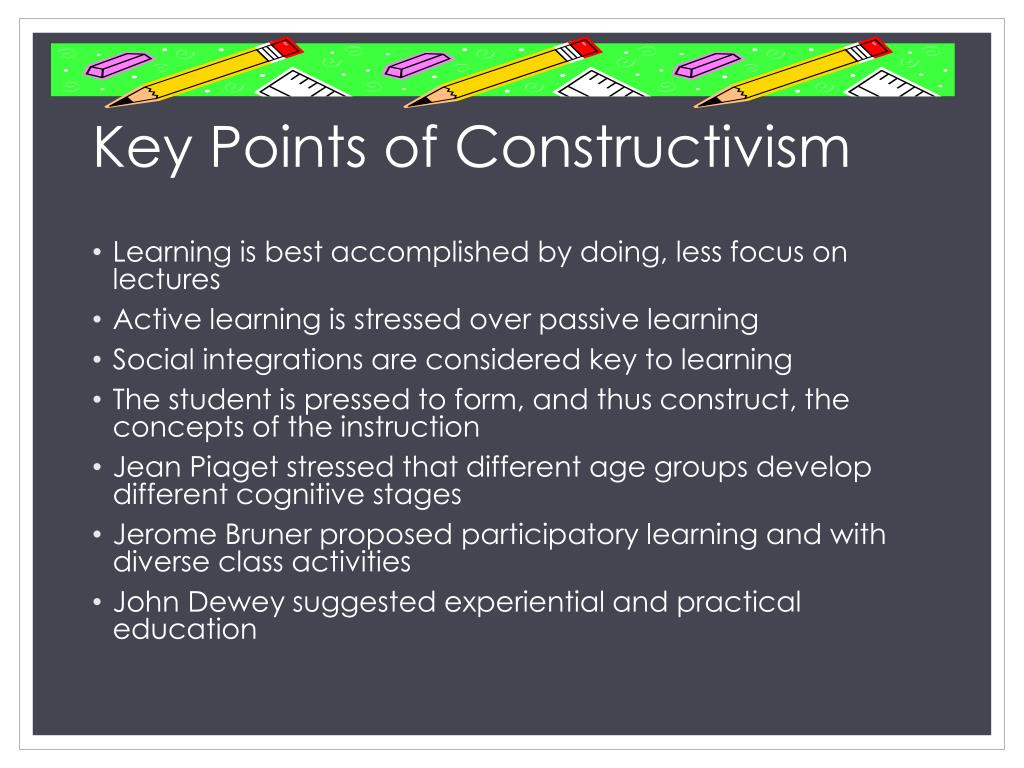 Key Points of Constructivism

• Learning is best accomplished by doing, less focus on lectures
• Active learning is stressed over passive learning
• Social integrations are considered key to learning
• The student is pressed to form, and thus construct, the concepts of the instruction
• Jean Piaget stressed that different age groups develop different cognitive stages
• Jerome Bruner proposed participatory learning and with diverse class activities
• John Dewey suggested experiential and practical education